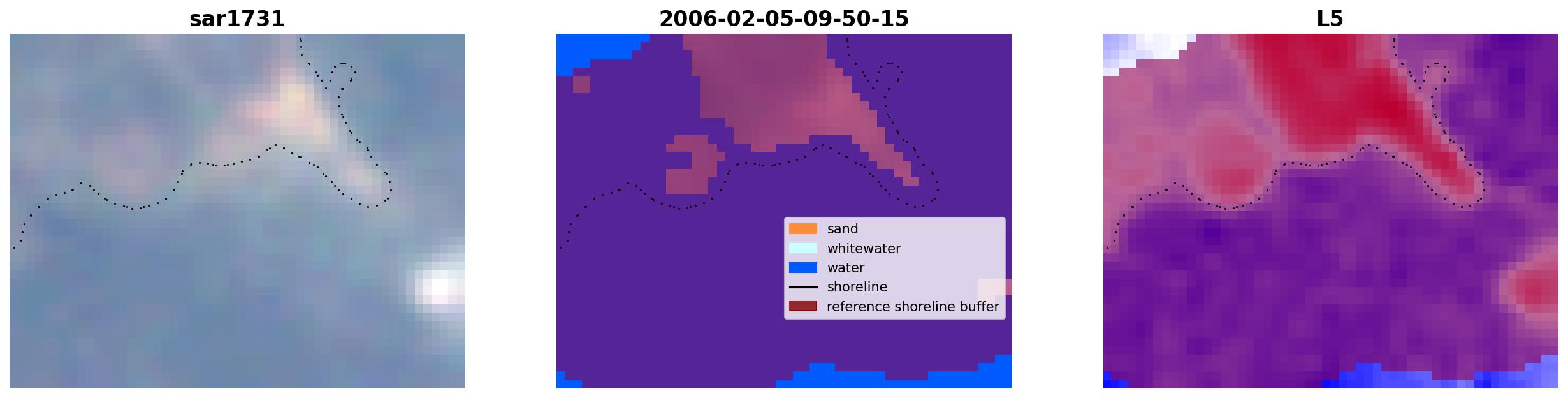 sar1731

2006-02-05-09-50-15

sand
whitewater
water
shoreline
reference shoreline buffer

L5